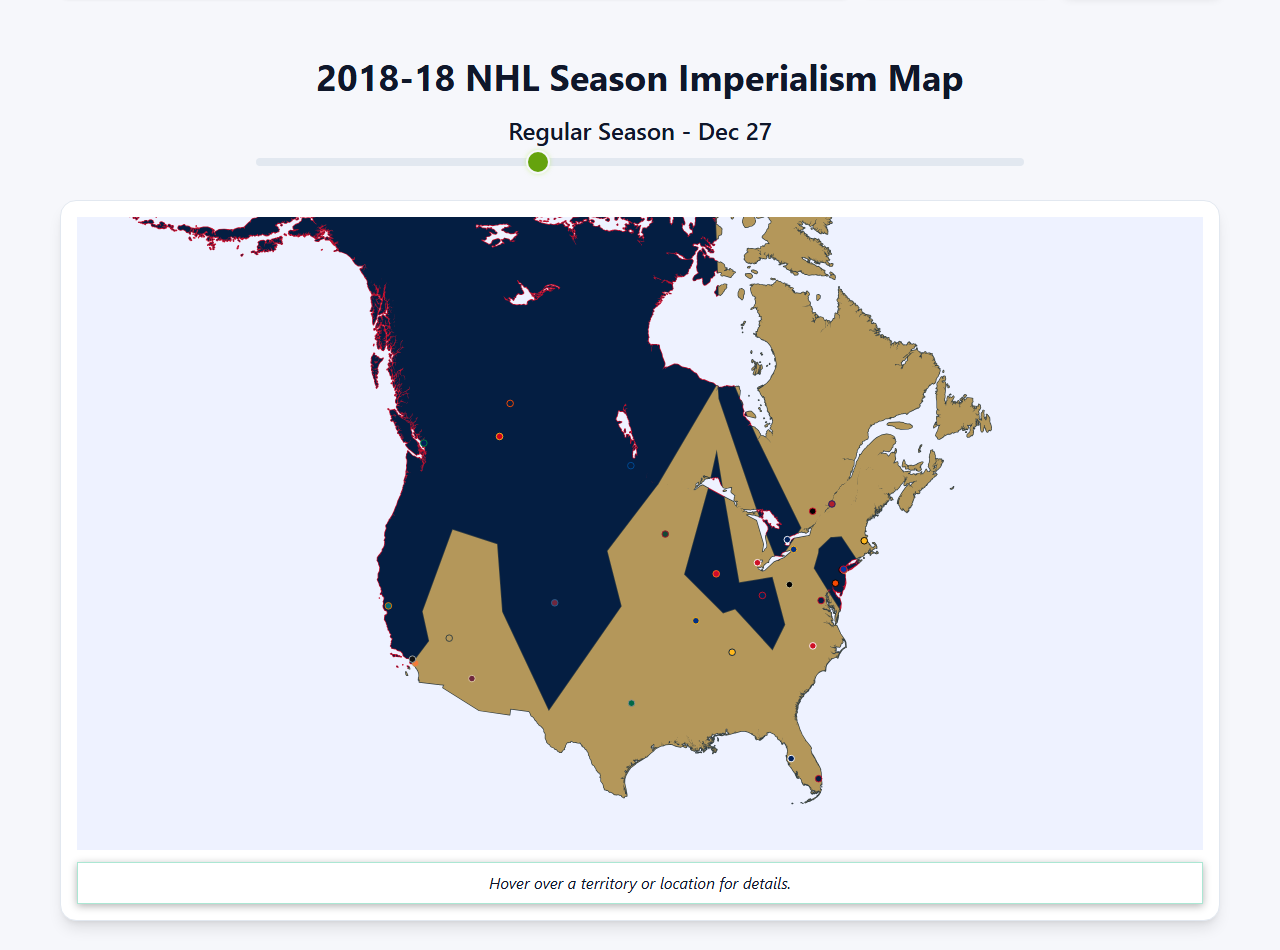 2018-18 NHL Season Imperialism Map

Regular Season - Dec 27

Hover over a territory or location for details.